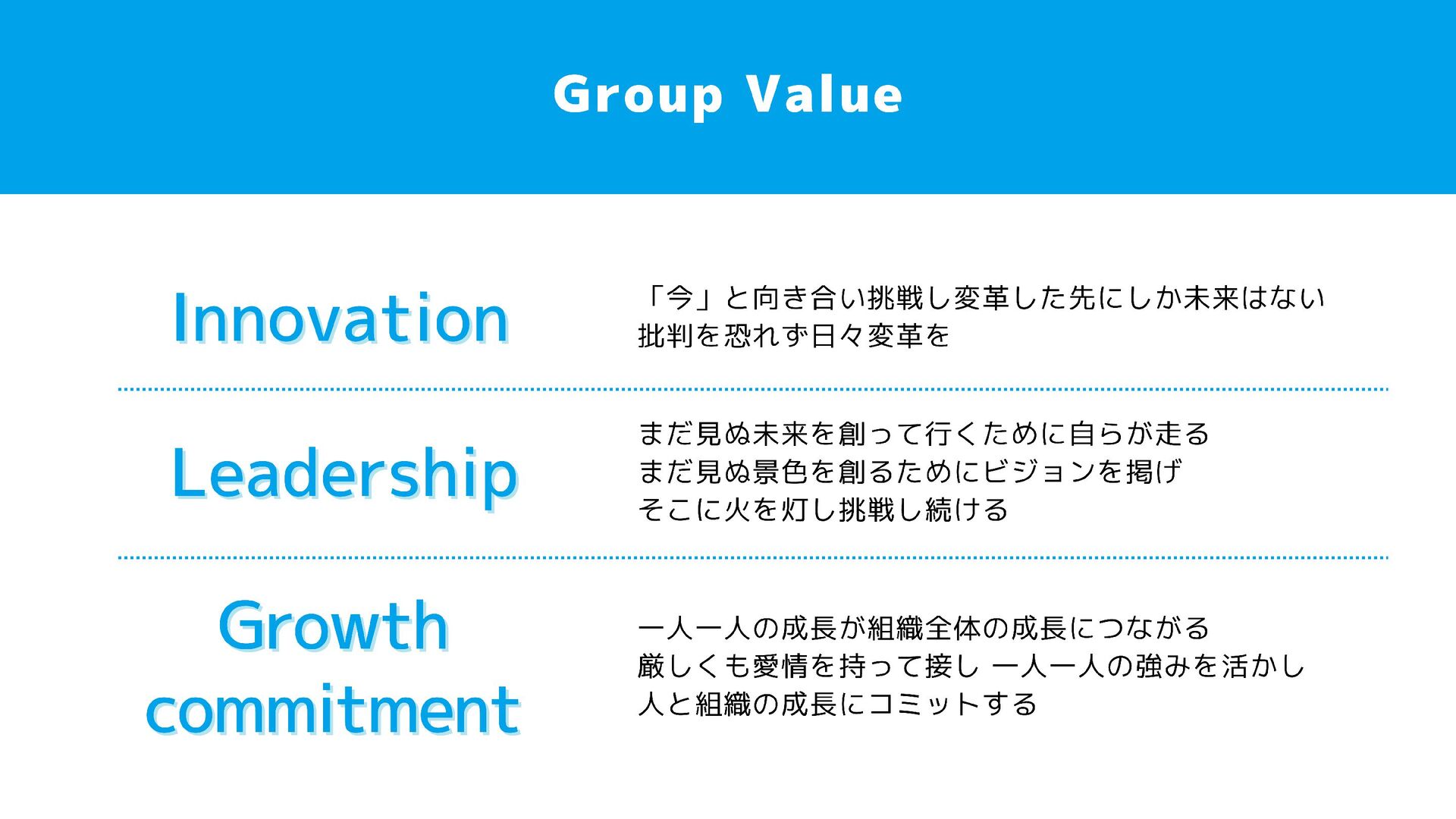 Group Value

Innovation

「今」と向き合い挑戦し変革した先にしか未来はない
批判を恐れず日々変革を

Leadership

まだ見ぬ未来を創って行くために自らが走る
まだ見ぬ景色を創るためにビジョンを掲げ
そこに火を灯し挑戦し続ける

Growth commitment

一人一人の成長が組織全体の成長につながる
厳しくも愛情を持って接し 一人一人の強みを活かし
人と組織の成長にコミットする